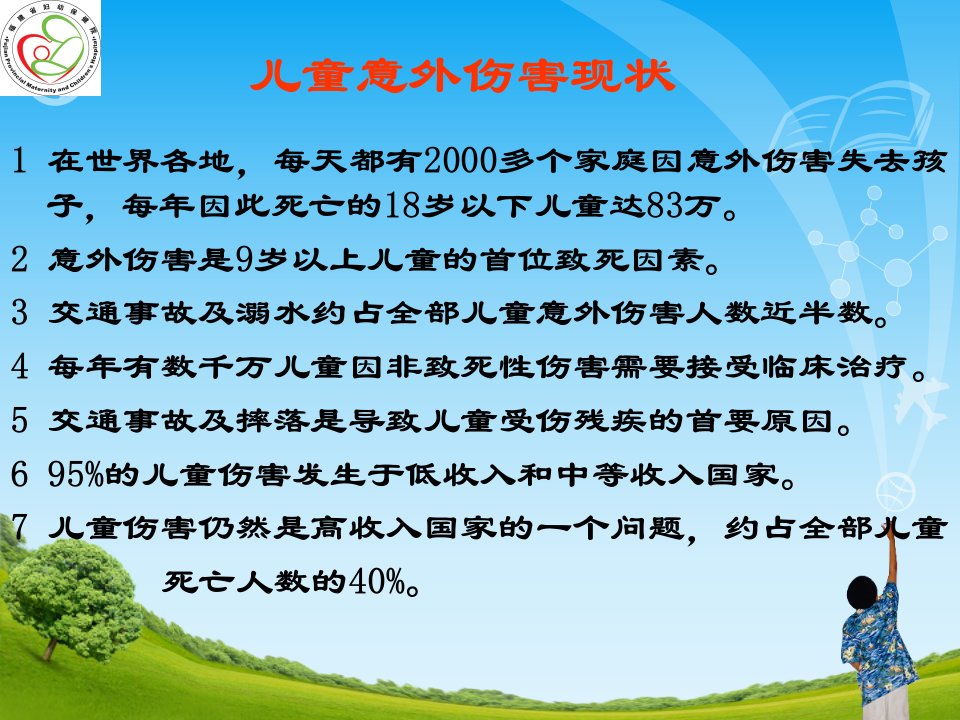 福建省妇幼保健院
Fujian Provincial Maternity and Children's Hospital

儿童意外伤害现状

1 在世界各地，每天都有2000多个家庭因意外伤害失去孩子，每年因此死亡的18岁以下儿童达83万。

2 意外伤害是9岁以上儿童的首位致死因素。

3 交通事故及溺水约占全部儿童意外伤害人数近半数。

4 每年有数千万儿童因非致死性伤害需要接受临床治疗。

5 交通事故及摔落是导致儿童受伤残疾的首要原因。

6 95%的儿童伤害发生于低收入和中等收入国家。

7 儿童伤害仍然是高收入国家的一个问题，约占全部儿童死亡人数的40%。